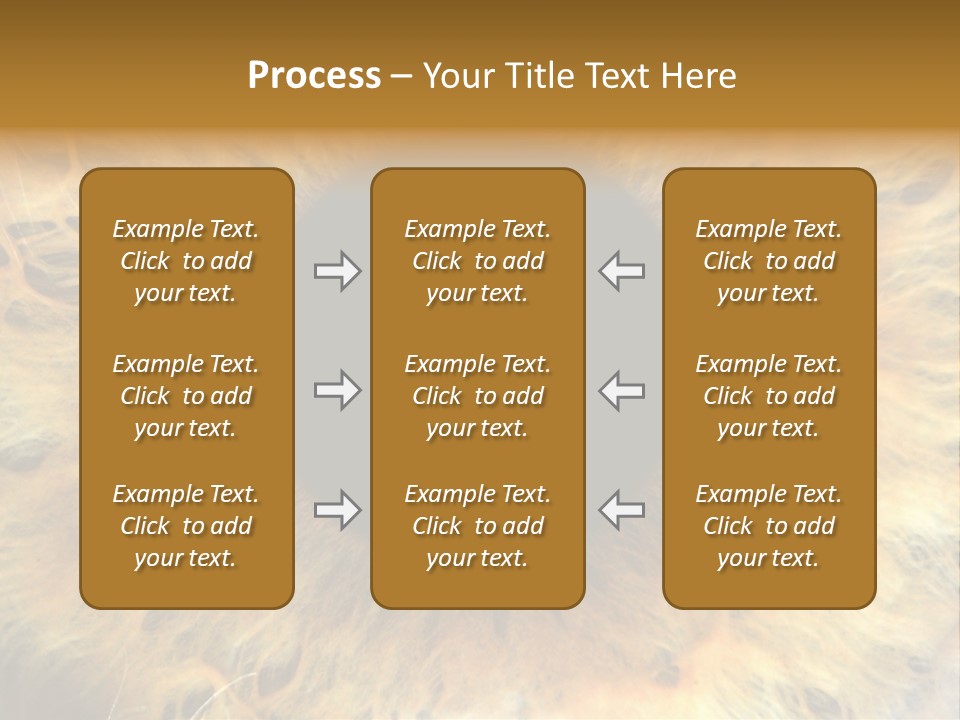 Process – Your Title Text Here

Example Text. Click to add your text.

Example Text. Click to add your text.

Example Text. Click to add your text.

Example Text. Click to add your text.

Example Text. Click to add your text.

Example Text. Click to add your text.

Example Text. Click to add your text.

Example Text. Click to add your text.

Example Text. Click to add your text.